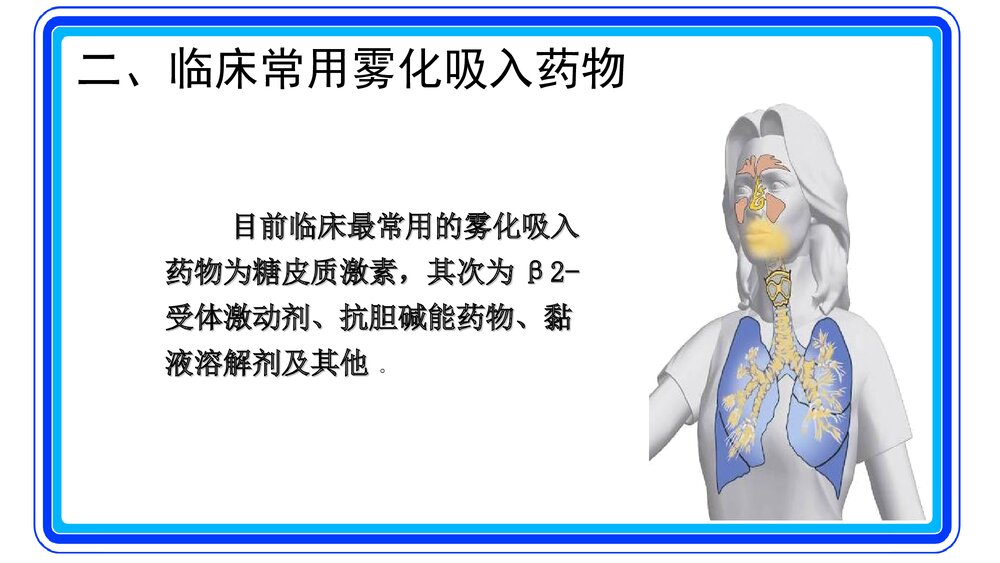 二、临床常用雾化吸入药物

目前临床最常用的雾化吸入药物为糖皮质激素，其次为 β2-受体激动剂、抗胆碱能药物、黏液溶解剂及其他 。